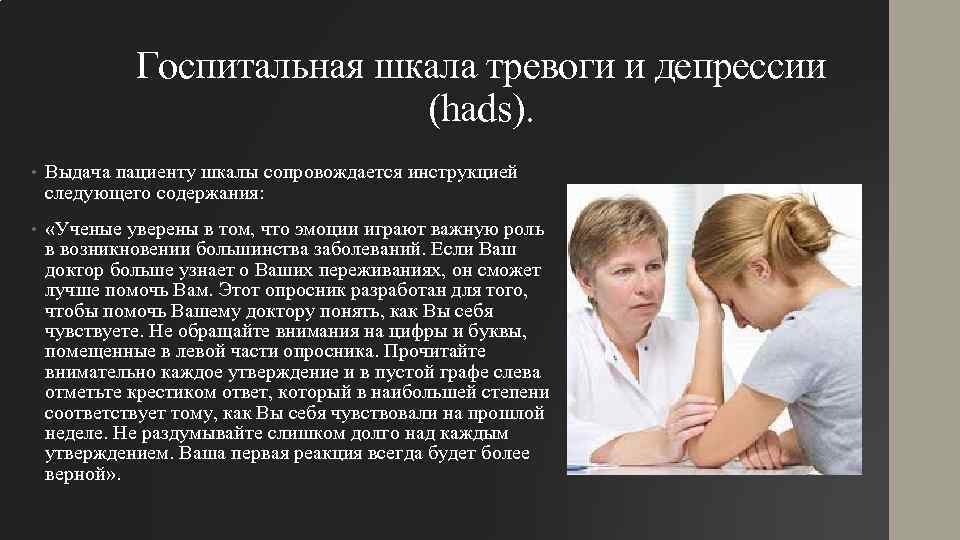 Госпитальная шкала тревоги и депрессии (hads).

• Выдача пациенту шкалы сопровождается инструкцией следующего содержания:

• «Ученые уверены в том, что эмоции играют важную роль в возникновении большинства заболеваний. Если Ваш доктор больше узнает о Ваших переживаниях, он сможет лучше помочь Вам. Этот опросник разработан для того, чтобы помочь Вашему доктору понять, как Вы себя чувствуете. Не обращайте внимания на цифры и буквы, помещенные в левой части опросника. Прочитайте внимательно каждое утверждение и в пустой графе слева отметьте крестиком ответ, который в наибольшей степени соответствует тому, как Вы себя чувствовали на прошлой неделе. Не раздумывайте слишком долго над каждым утверждением. Ваша первая реакция всегда будет более верной».